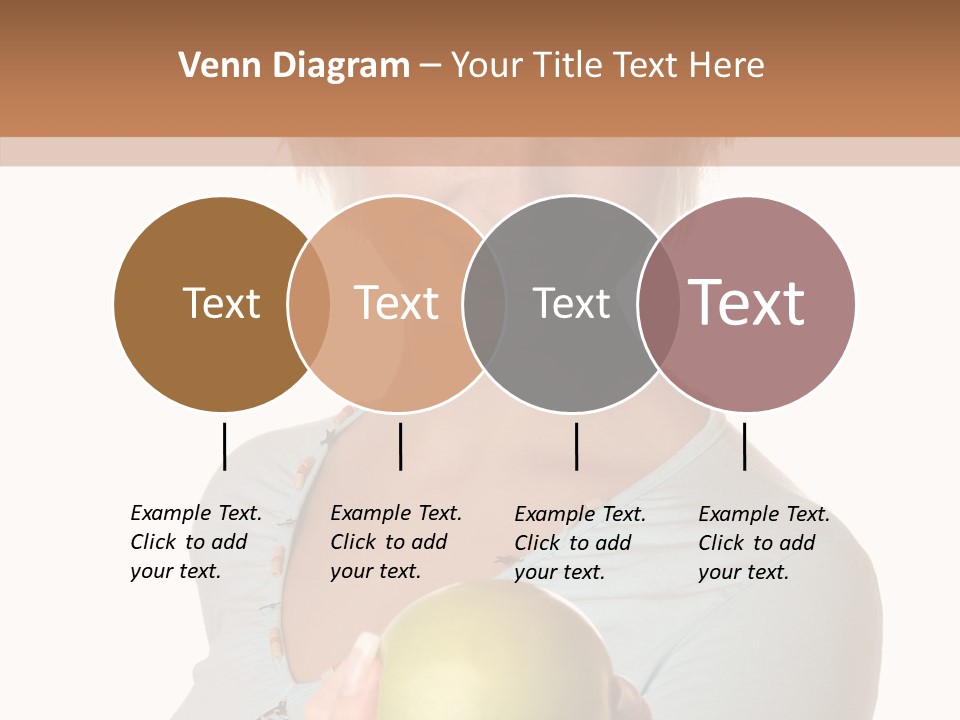 Venn Diagram – Your Title Text Here

Text

Text

Text

Text

Example Text. Click to add your text.

Example Text. Click to add your text.

Example Text. Click to add your text.

Example Text. Click to add your text.